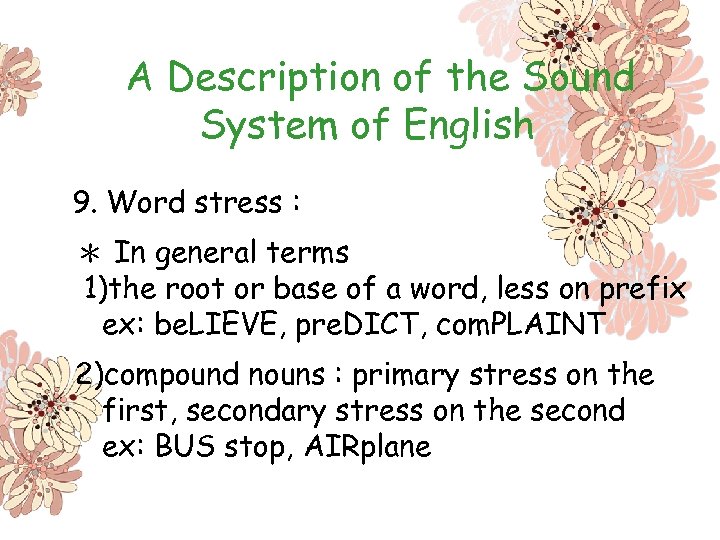 A Description of the Sound System of English

9. Word stress :

* In general terms
1)the root or base of a word, less on prefix
ex: beLIEVE, preDICT, comPLAINT

2)compound nouns : primary stress on the first, secondary stress on the second
ex: BUS stop, AIRplane